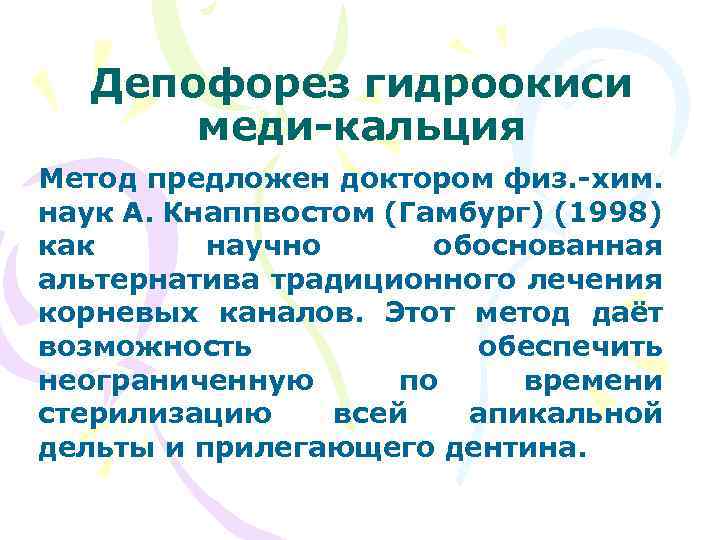 Депофорез гидроокиси меди-кальция

Метод предложен доктором физ.-хим. наук А. Кнаппвостом (Гамбург) (1998) как научно обоснованная альтернатива традиционного лечения корневых каналов. Этот метод даёт возможность обеспечить неограниченную по времени стерилизацию всей апикальной дельты и прилегающего дентина.